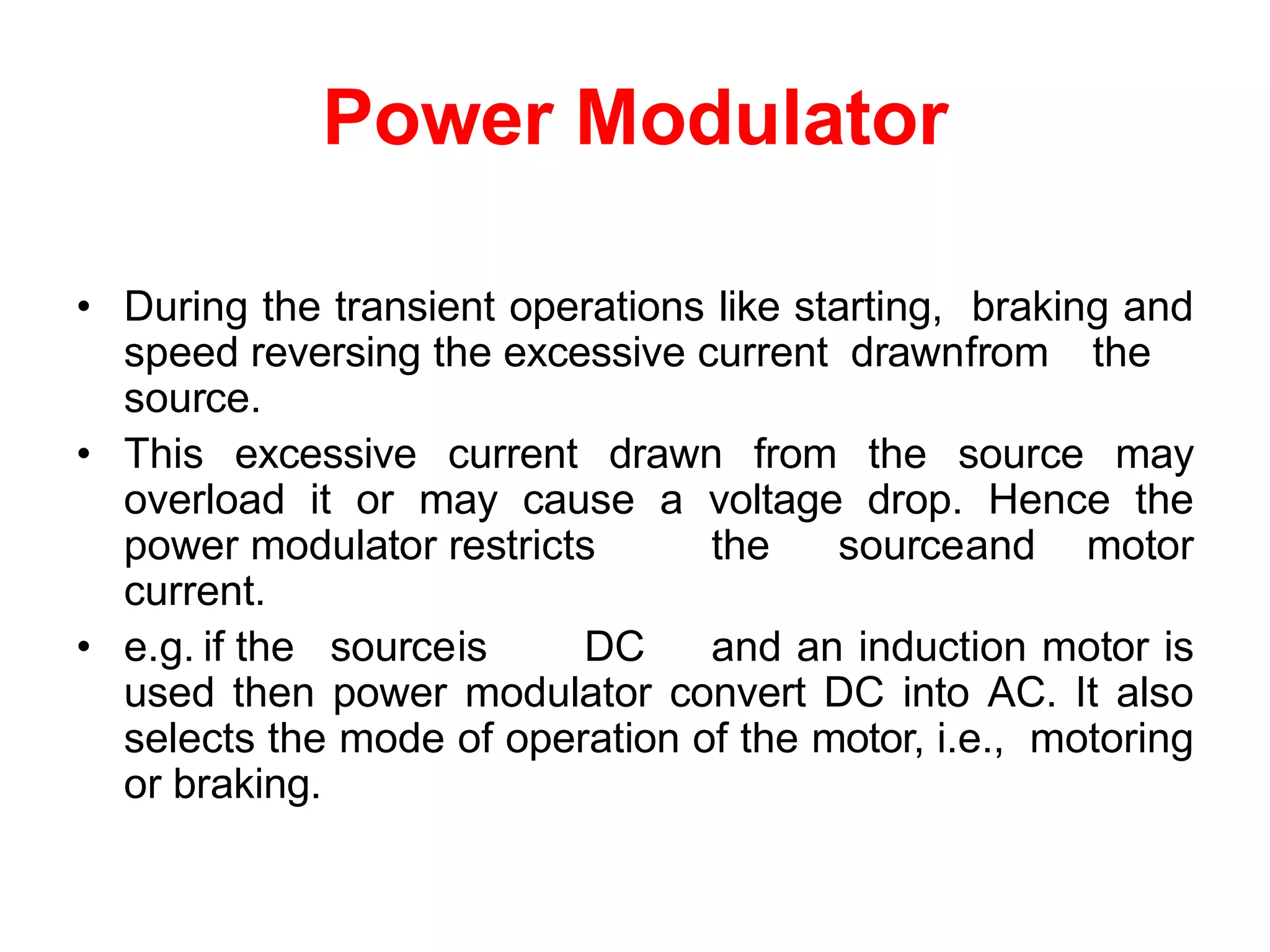 Power Modulator

• During the transient operations like starting, braking and speed reversing the excessive current drawnfrom the source.

• This excessive current drawn from the source may overload it or may cause a voltage drop. Hence the power modulator restricts the sourceand motor current.

• e.g. if the sourceis DC and an induction motor is used then power modulator convert DC into AC. It also selects the mode of operation of the motor, i.e., motoring or braking.